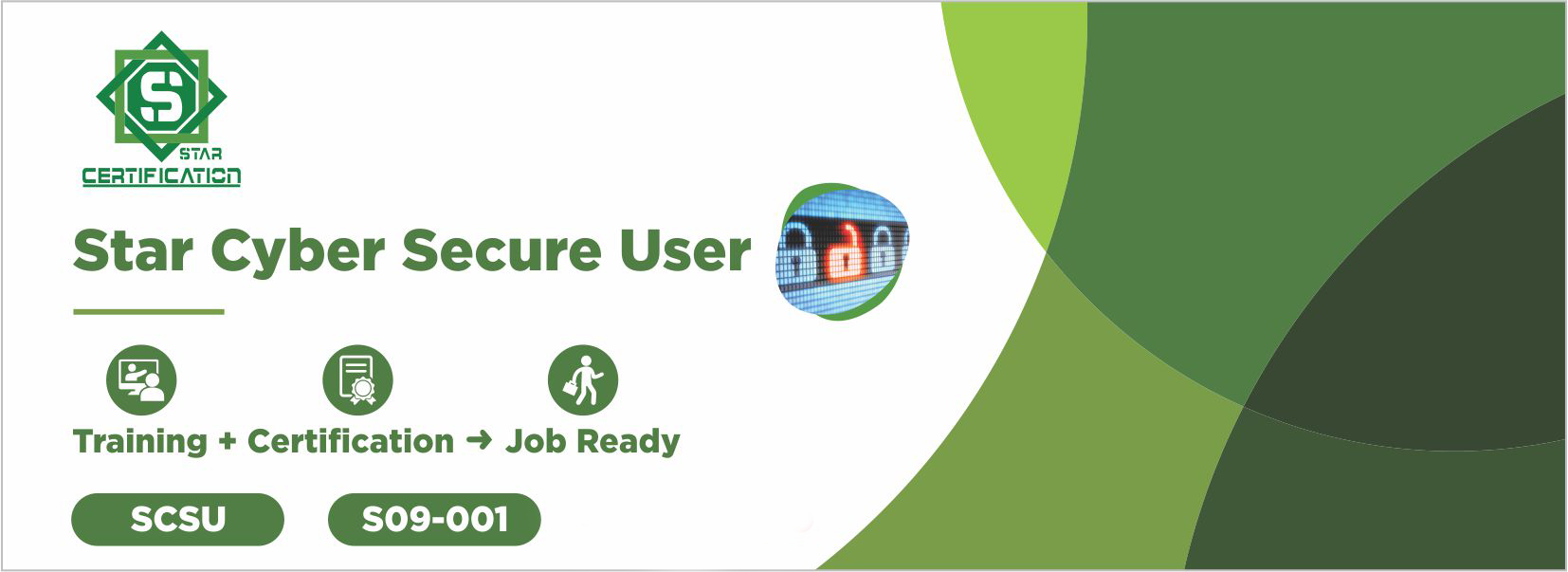 S
STAR
CERTIFICATION

Star Cyber Secure User

Training + Certification → Job Ready

SCSU

S09-001